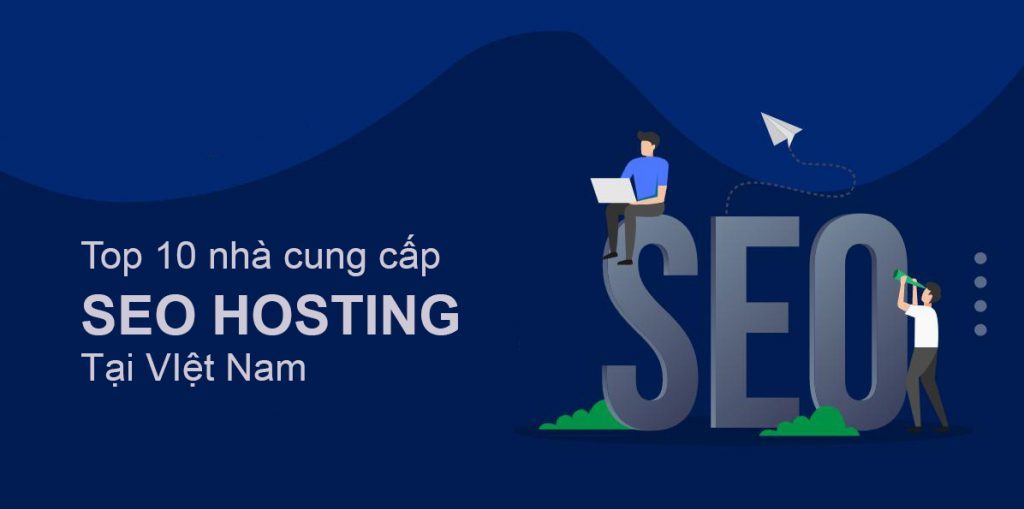 Top 10 nhà cung cấp
SEO HOSTING
Tại Việt Nam

SEO